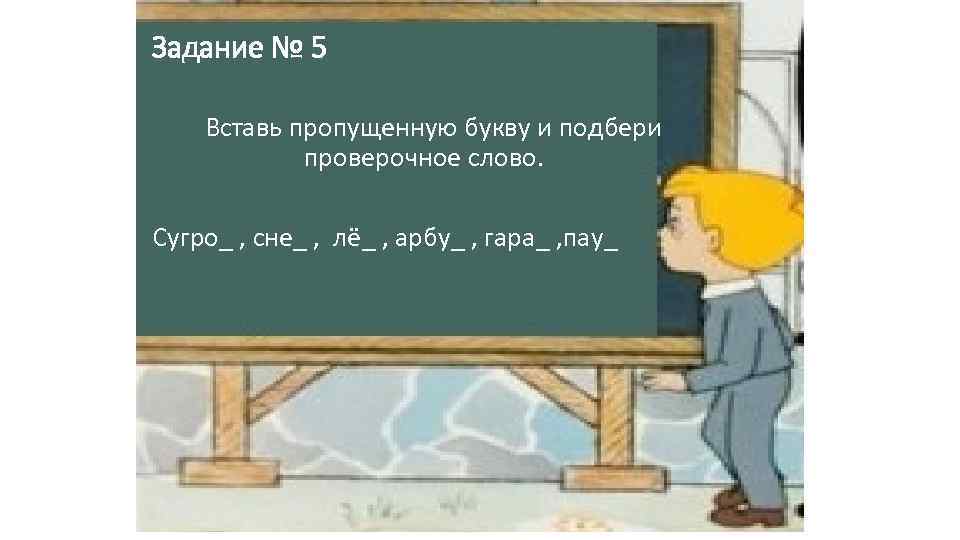 Задание № 5

Вставь пропущенную букву и подбери проверочное слово.

Сугро_ , сне_ , лё_ , арбу_ , гара_ ,пау_